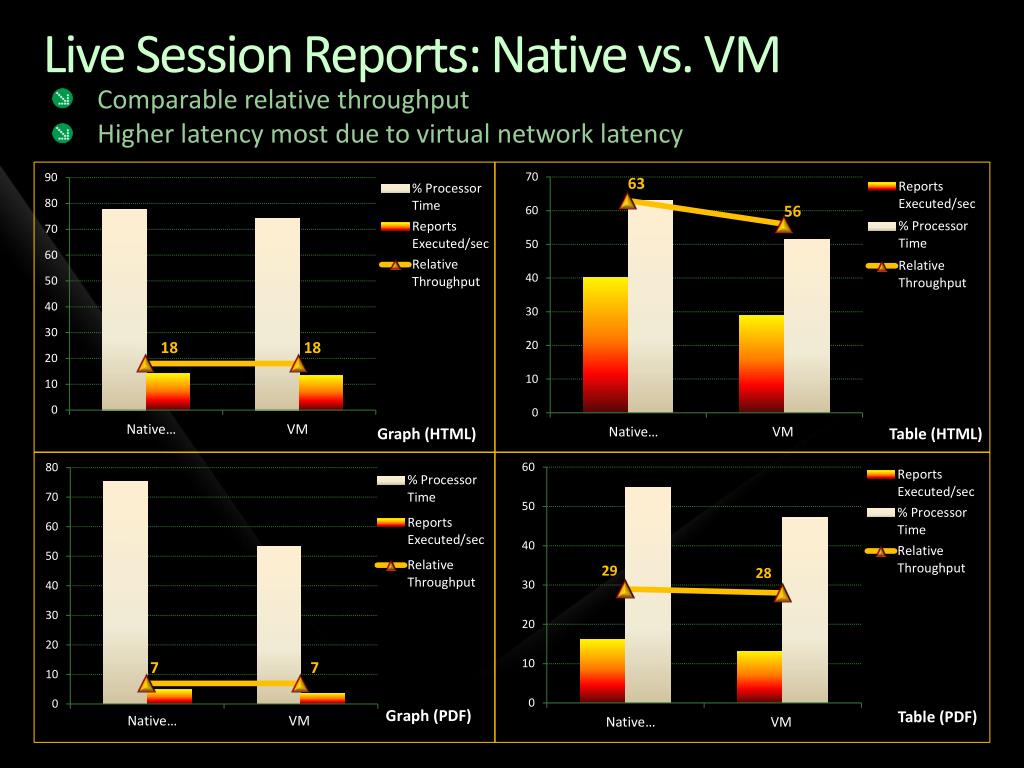 Live Session Reports: Native vs. VM

Comparable relative throughput

Higher latency most due to virtual network latency

90
80
70
60
50
40
30
20
10
0
18
18
Native…
VM
% Processor Time
Reports Executed/sec
Relative Throughput
Graph (HTML)

70
60
50
40
30
20
10
0
63
56
Native…
VM
Reports Executed/sec
% Processor Time
Relative Throughput
Table (HTML)

80
70
60
50
40
30
20
10
0
7
7
Native…
VM
% Processor Time
Reports Executed/sec
Relative Throughput
Graph (PDF)

60
50
40
30
20
10
0
29
28
Native…
VM
Reports Executed/sec
% Processor Time
Relative Throughput
Table (PDF)